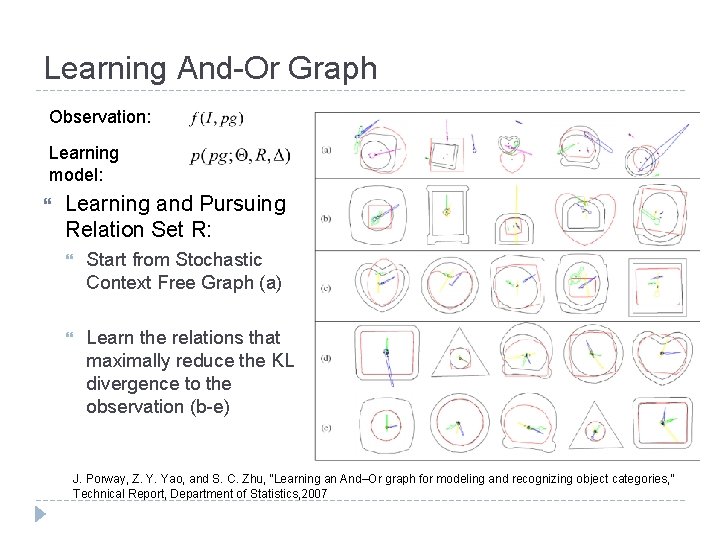 Learning And-Or Graph

Observation: $f(I, pg)$

Learning model: $p(pg; \Theta, R, \Delta)$

Learning and Pursuing Relation Set R:

Start from Stochastic Context Free Graph (a)

Learn the relations that maximally reduce the KL divergence to the observation (b-e)

(a)

(b)

(c)

(d)

(e)

J. Porway, Z. Y. Yao, and S. C. Zhu, "Learning an And–Or graph for modeling and recognizing object categories," Technical Report, Department of Statistics,2007